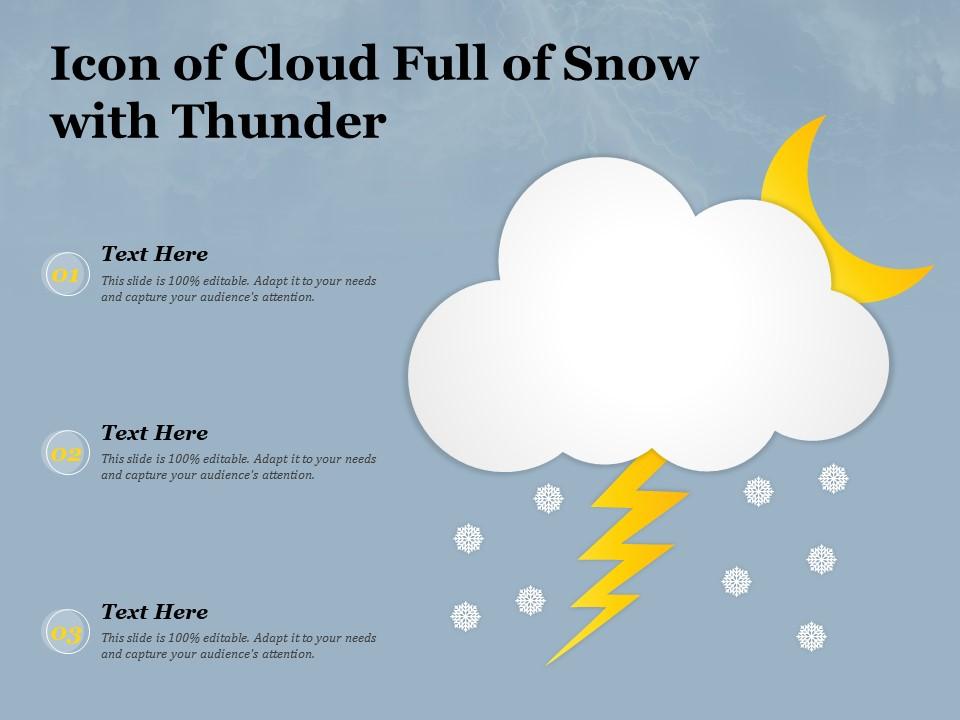 Icon of Cloud Full of Snow with Thunder

01

Text Here

This slide is 100% editable. Adapt it to your needs and capture your audience's attention.

02

Text Here

This slide is 100% editable. Adapt it to your needs and capture your audience's attention.

03

Text Here

This slide is 100% editable. Adapt it to your needs and capture your audience's attention.